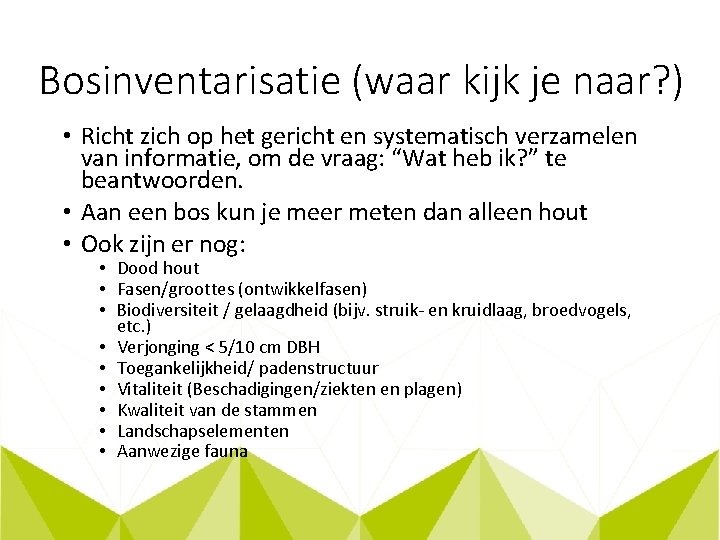 Bosinventarisatie (waar kijk je naar?)

• Richt zich op het gericht en systematisch verzamelen van informatie, om de vraag: “Wat heb ik?” te beantwoorden.
• Aan een bos kun je meer meten dan alleen hout
• Ook zijn er nog:
  • Dood hout
  • Fasen/groottes (ontwikkelfasen)
  • Biodiversiteit / gelaagdheid (bijv. struik- en kruidlaag, broedvogels, etc.)
  • Verjonging < 5/10 cm DBH
  • Toegankelijkheid/ padenstructuur
  • Vitaliteit (Beschadigingen/ziekten en plagen)
  • Kwaliteit van de stammen
  • Landschapselementen
  • Aanwezige fauna